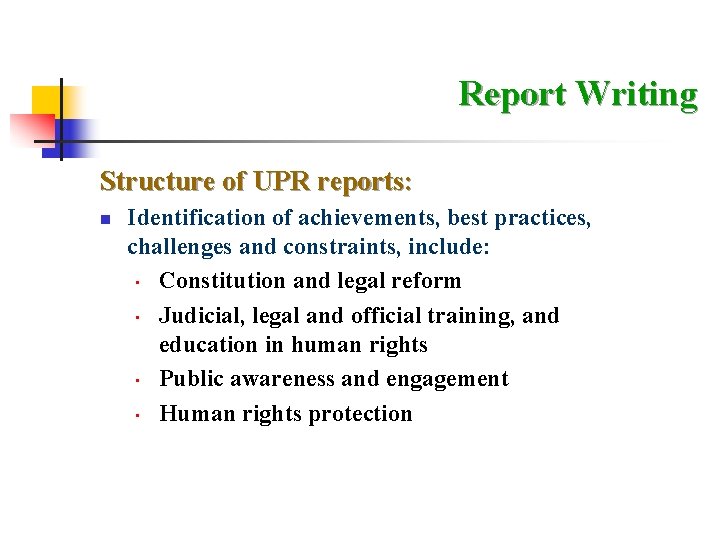 Report Writing

Structure of UPR reports:

- Identification of achievements, best practices, challenges and constraints, include:
  - Constitution and legal reform
  - Judicial, legal and official training, and education in human rights
  - Public awareness and engagement
  - Human rights protection